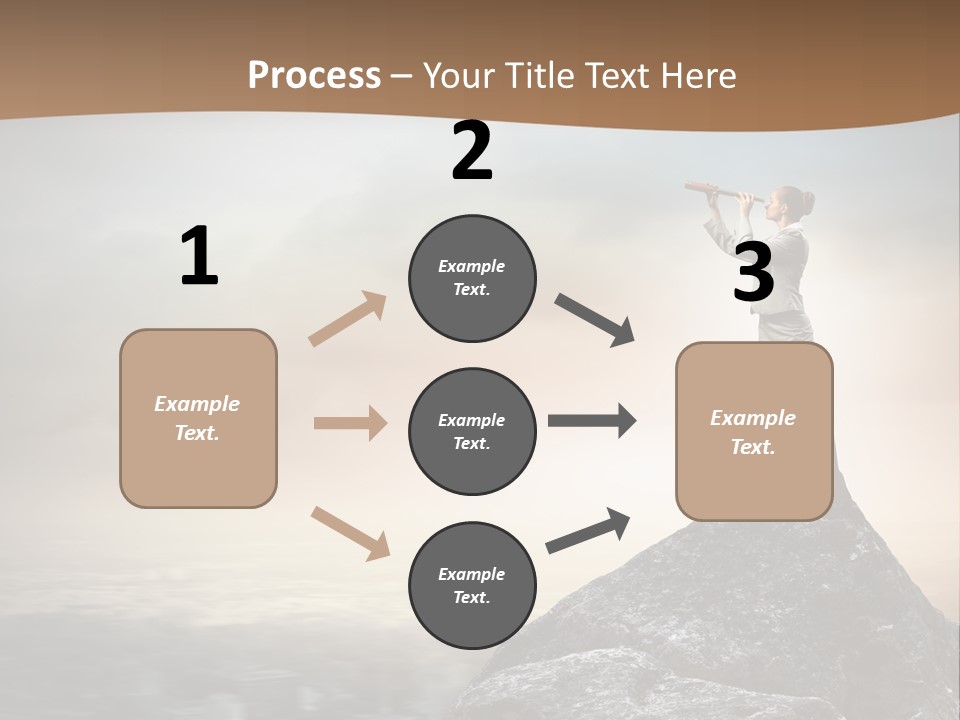 Process – Your Title Text Here

1

Example Text.

2

Example Text.

Example Text.

Example Text.

3

Example Text.